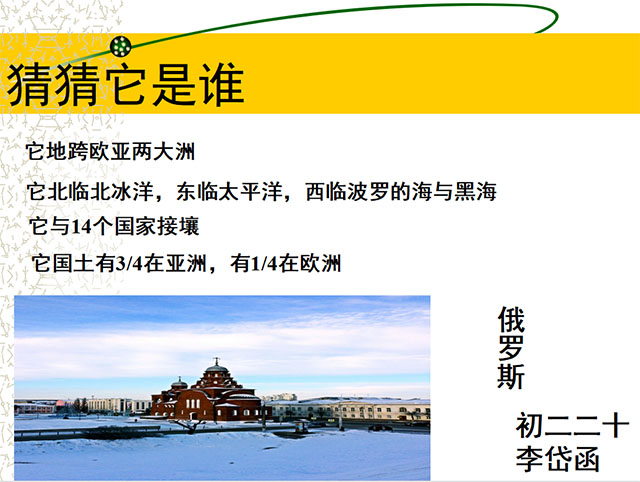 猜猜它是谁

它地跨欧亚两大洲

它北临北冰洋，东临太平洋，西临波罗的海与黑海

它与14个国家接壤

它国土有3/4在亚洲，有1/4在欧洲

俄罗斯

初二二十
李岱函